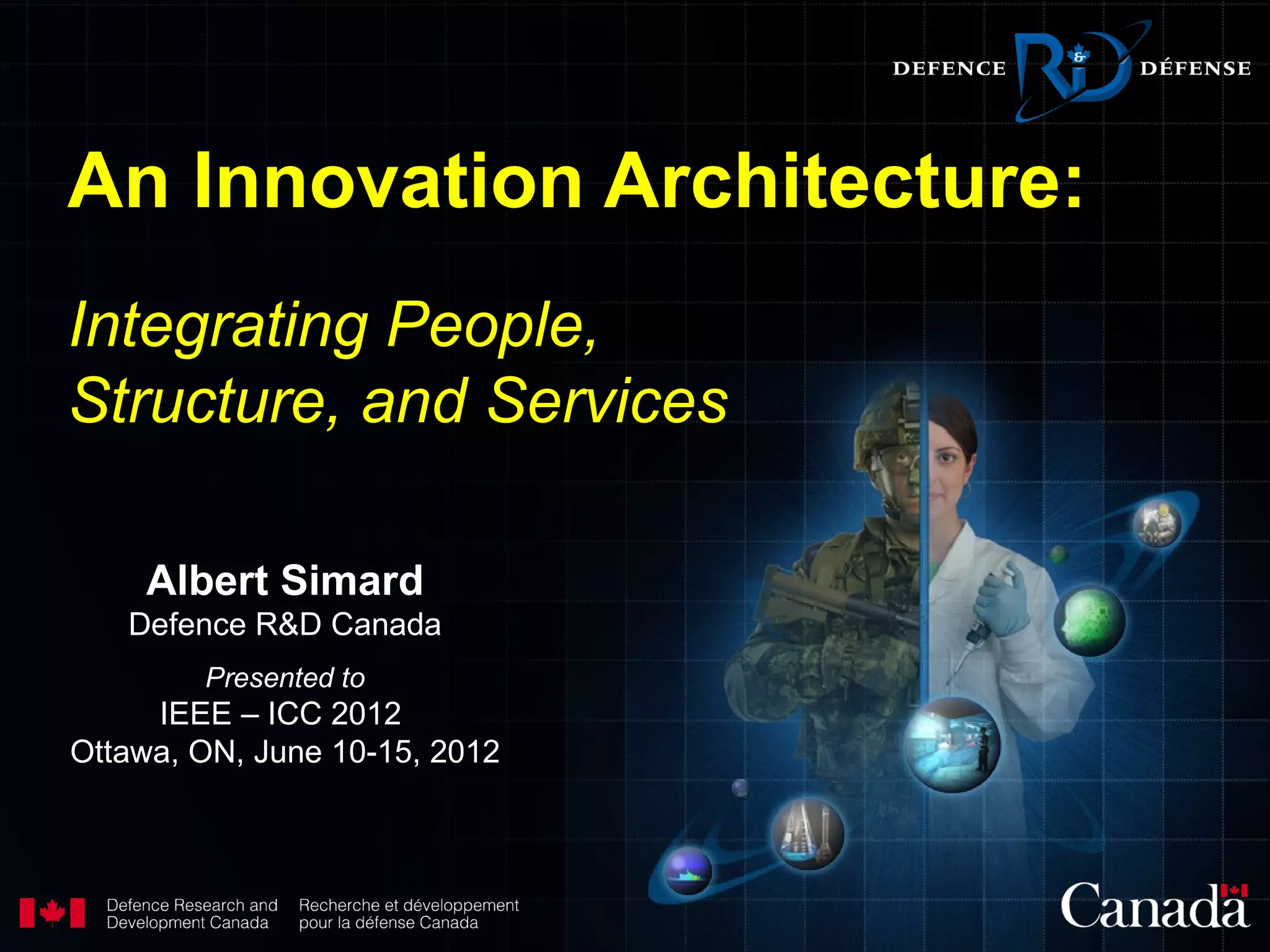 DEFENCE R&D DÉFENSE

An Innovation Architecture:

Integrating People, Structure, and Services

Albert Simard
Defence R&D Canada

Presented to
IEEE – ICC 2012
Ottawa, ON, June 10-15, 2012

Defence Research and Development Canada

Recherche et développement pour la défense Canada

Canada